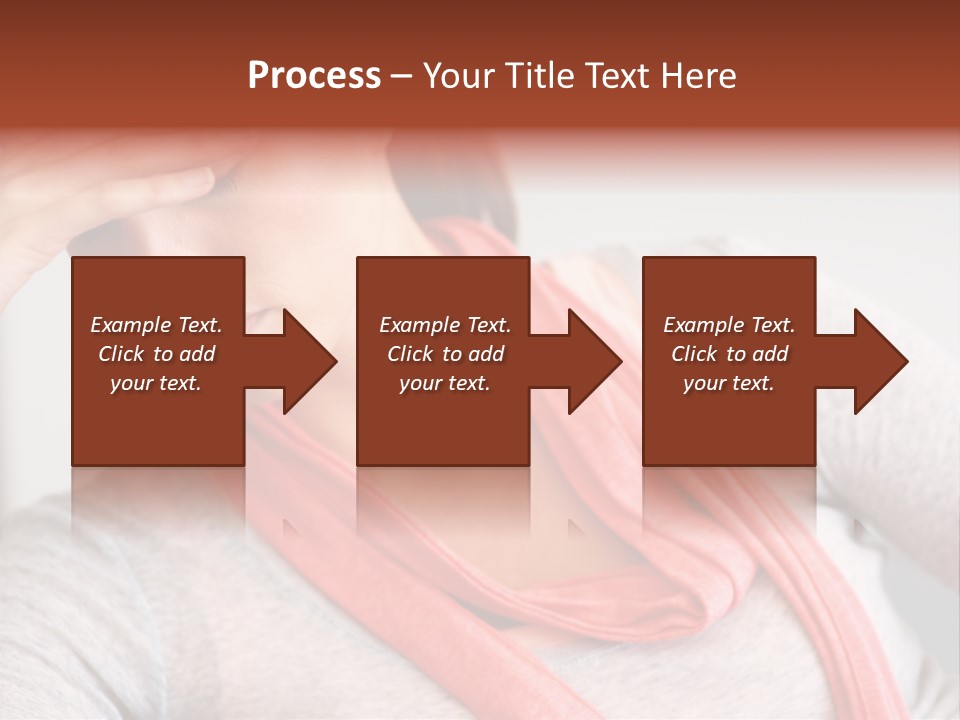 Process – Your Title Text Here

Example Text. Click to add your text.

Example Text. Click to add your text.

Example Text. Click to add your text.